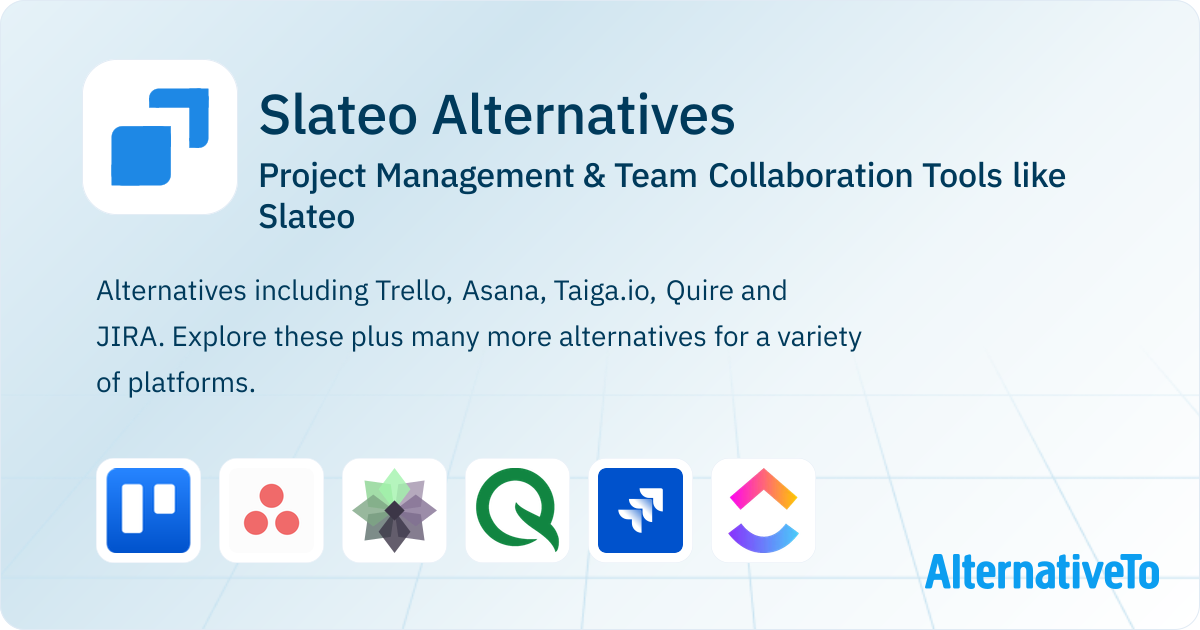 Slateo Alternatives

Project Management & Team Collaboration Tools like Slateo

Alternatives including Trello, Asana, Taiga.io, Quire and JIRA. Explore these plus many more alternatives for a variety of platforms.

AlternativeTo